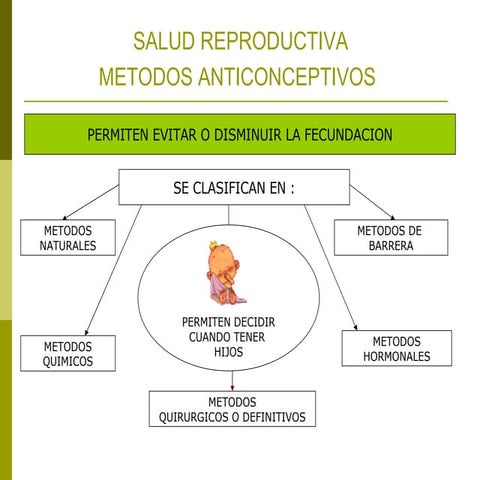 SALUD REPRODUCTIVA
METODOS ANTICONCEPTIVOS

PERMITEN EVITAR O DISMINUIR LA FECUNDACION

SE CLASIFICAN EN :

METODOS NATURALES

METODOS DE BARRERA

PERMITEN DECIDIR CUANDO TENER HIJOS

METODOS QUIMICOS

METODOS HORMONALES

METODOS QUIRURGICOS O DEFINITIVOS